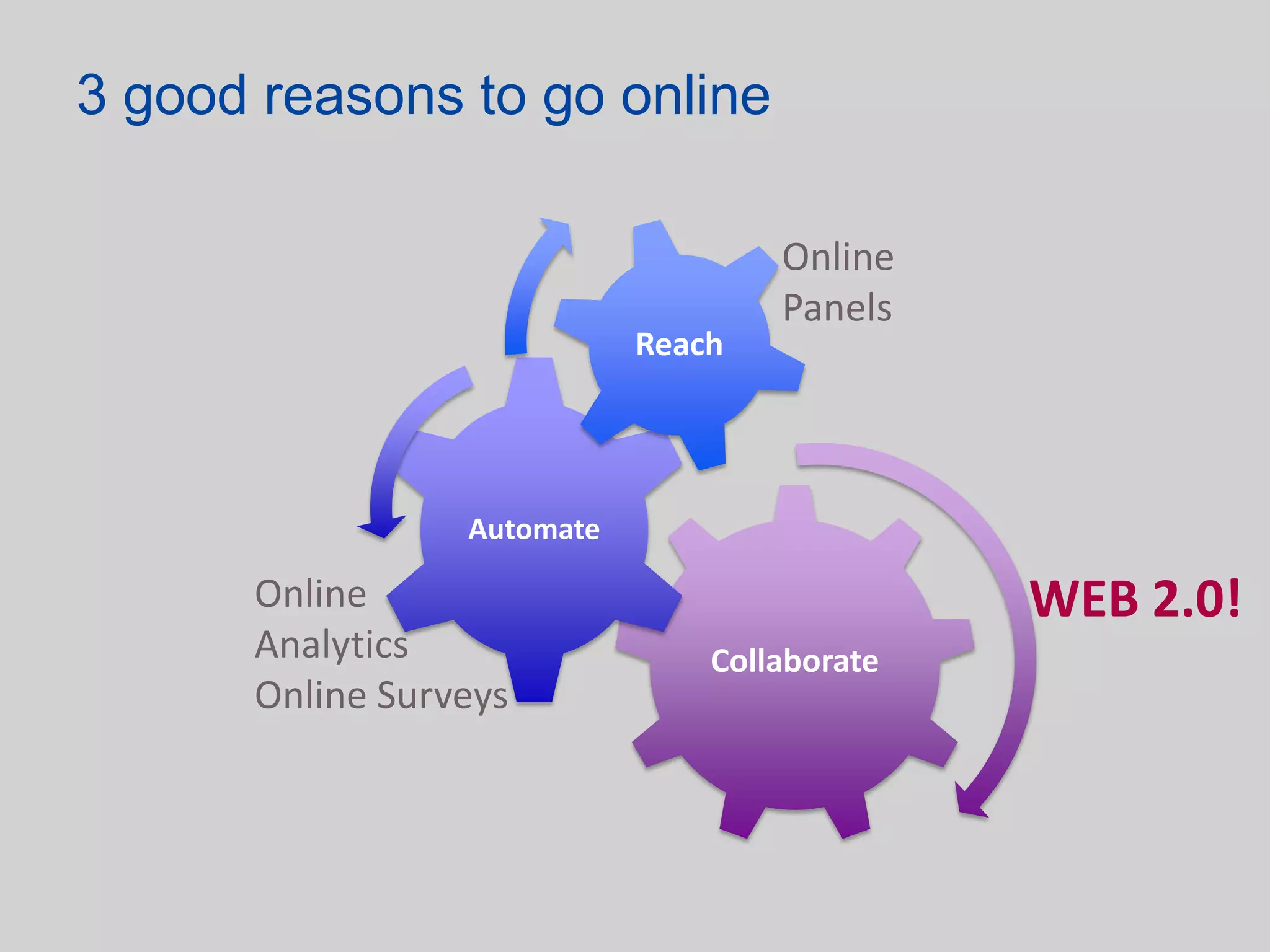 3 good reasons to go online

Reach

Online Panels

Automate

Online Analytics
Online Surveys

Collaborate

WEB 2.0!